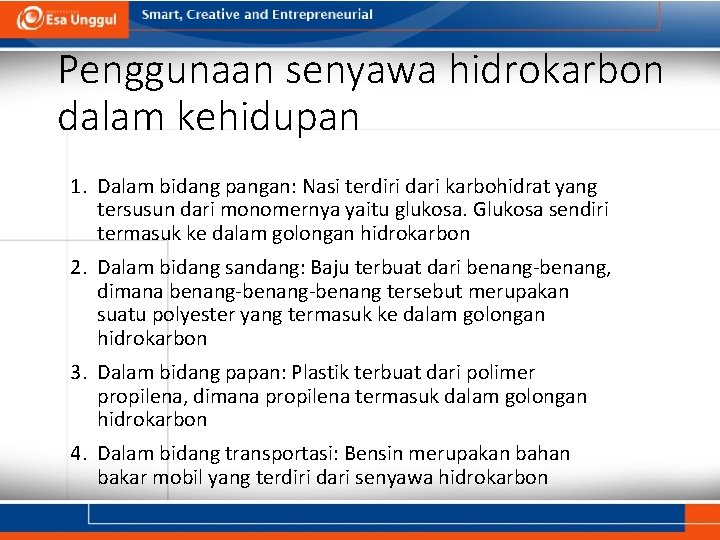 Esa Unggul

Smart, Creative and Entrepreneurial

Penggunaan senyawa hidrokarbon dalam kehidupan

1. Dalam bidang pangan: Nasi terdiri dari karbohidrat yang tersusun dari monomernya yaitu glukosa. Glukosa sendiri termasuk ke dalam golongan hidrokarbon
2. Dalam bidang sandang: Baju terbuat dari benang-benang, dimana benang-benang-benang tersebut merupakan suatu polyester yang termasuk ke dalam golongan hidrokarbon
3. Dalam bidang papan: Plastik terbuat dari polimer propilena, dimana propilena termasuk dalam golongan hidrokarbon
4. Dalam bidang transportasi: Bensin merupakan bahan bakar mobil yang terdiri dari senyawa hidrokarbon